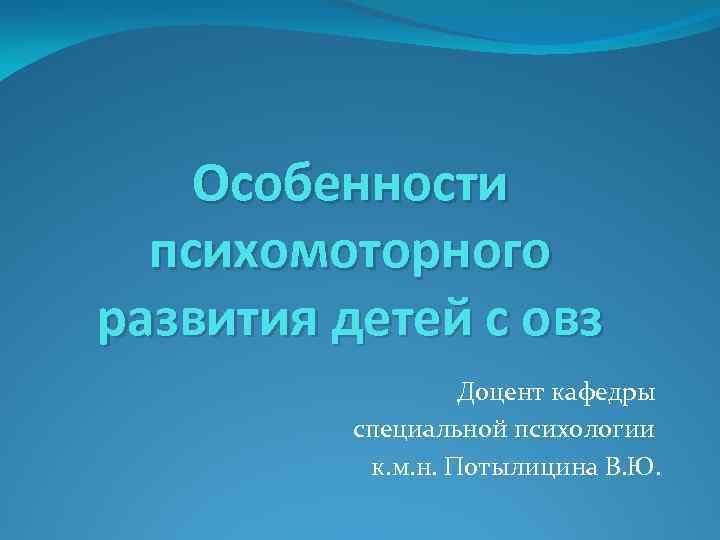 Особенности психомоторного развития детей с овз

Доцент кафедры специальной психологии к.м.н. Потылицина В.Ю.